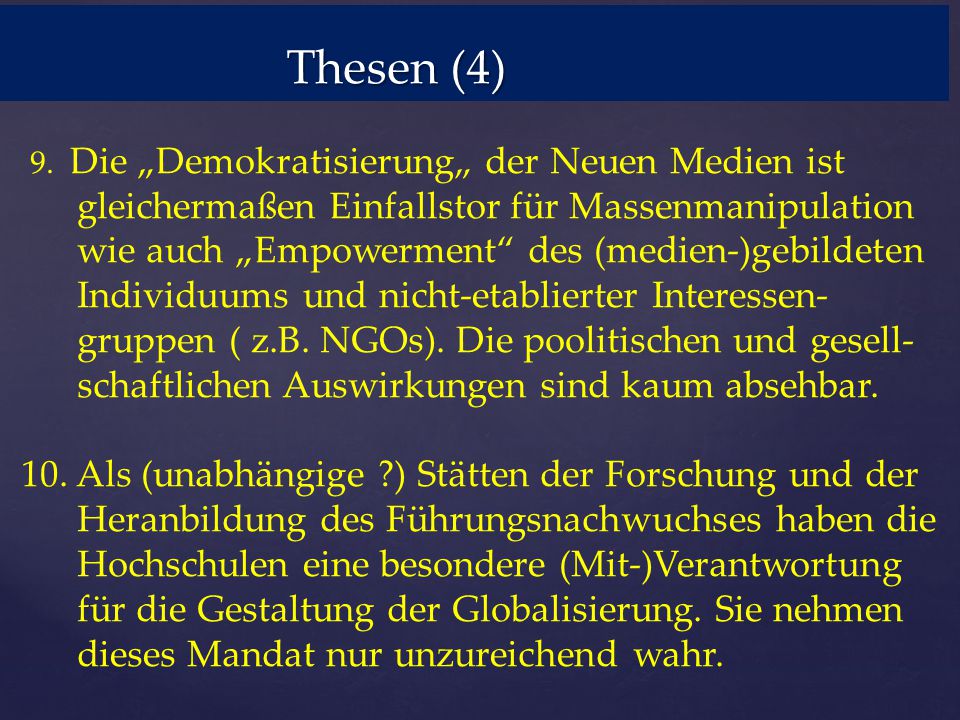 Thesen (4)

9. Die „Demokratisierung„ der Neuen Medien ist gleichermaßen Einfallstor für Massenmanipulation wie auch „Empowerment“ des (medien-)gebildeten Individuums und nicht-etablierter Interessengruppen ( z.B. NGOs). Die poolitischen und gesellschaftlichen Auswirkungen sind kaum absehbar.

10. Als (unabhängige ?) Stätten der Forschung und der Heranbildung des Führungsnachwuchses haben die Hochschulen eine besondere (Mit-)Verantwortung für die Gestaltung der Globalisierung. Sie nehmen dieses Mandat nur unzureichend wahr.